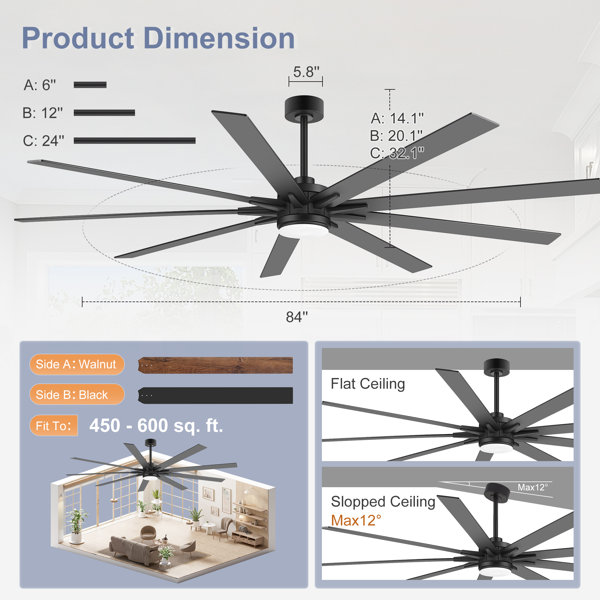 Product Dimension

A: 6"
B: 12"
C: 24"

5.8"

A: 14.1"
B: 20.1"
C: 32.1"

84"

Side A: Walnut
Side B: Black
Fit To: 450 - 600 sq. ft.

Flat Ceiling

Max12°
Slopped Ceiling
Max12°